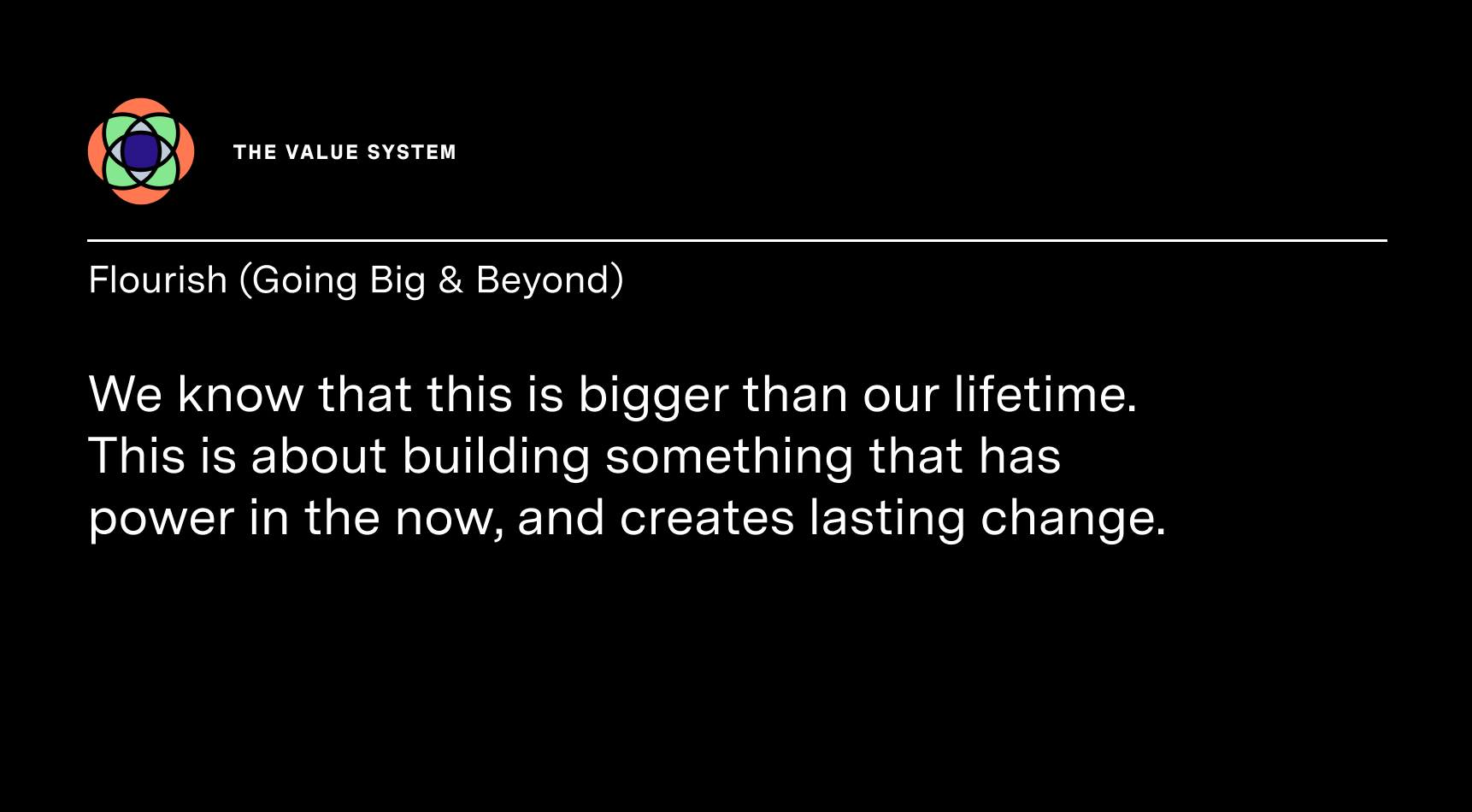 THE VALUE SYSTEM

Flourish (Going Big & Beyond)

We know that this is bigger than our lifetime. This is about building something that has power in the now, and creates lasting change.